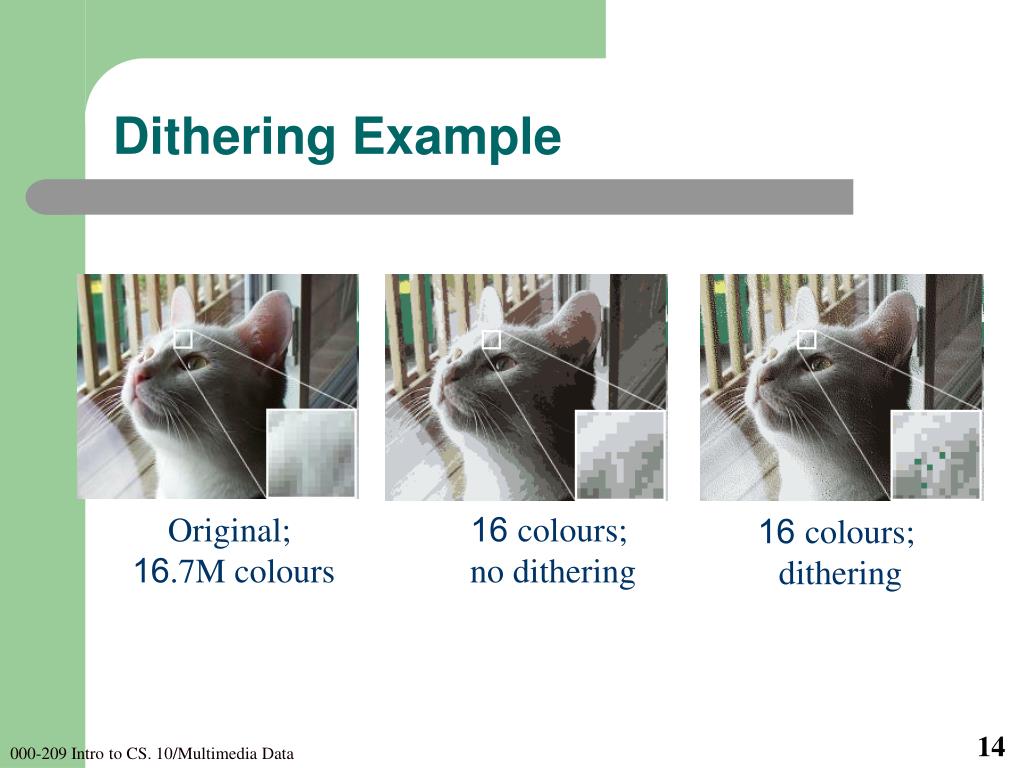 Dithering Example

Original;
16.7M colours

16 colours;
no dithering

16 colours;
dithering

000-209 Intro to CS. 10/Multimedia Data

14